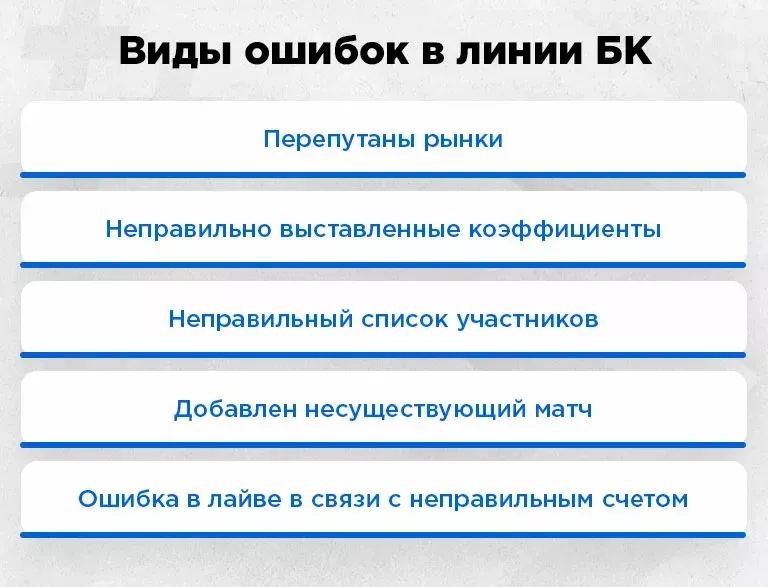 Виды ошибок в линии БК

Перепутаны рынки

Неправильно выставленные коэффициенты

Неправильный список участников

Добавлен несуществующий матч

Ошибка в лайве в связи с неправильным счетом